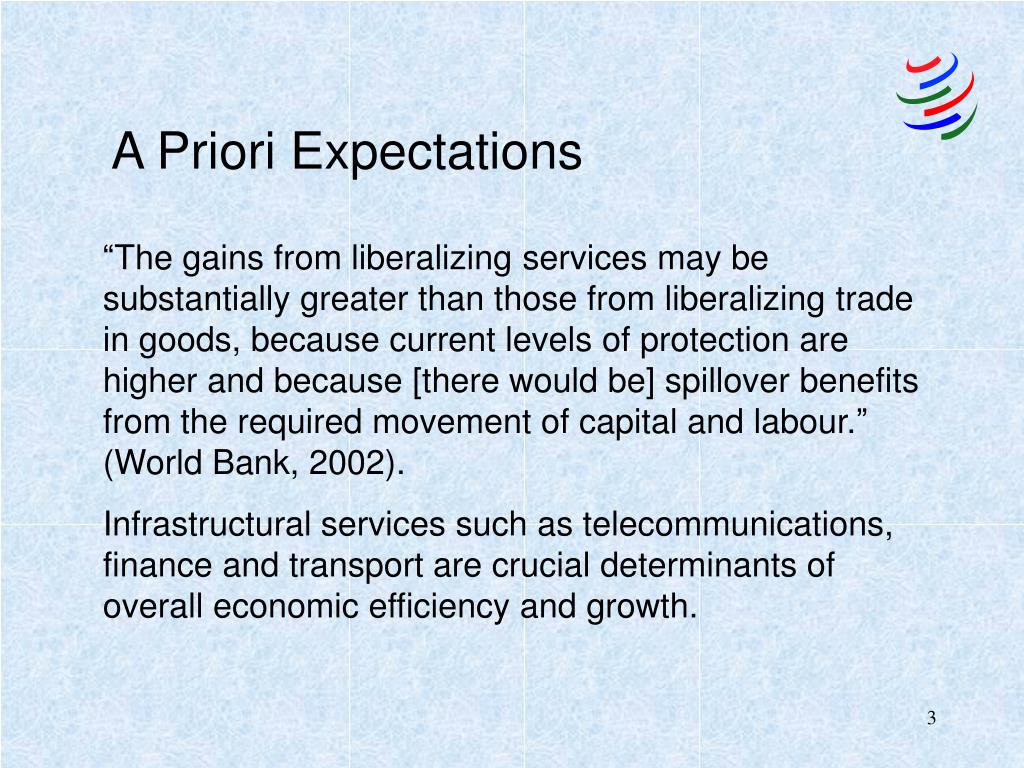 A Priori Expectations

“The gains from liberalizing services may be substantially greater than those from liberalizing trade in goods, because current levels of protection are higher and because [there would be] spillover benefits from the required movement of capital and labour.” (World Bank, 2002).

Infrastructural services such as telecommunications, finance and transport are crucial determinants of overall economic efficiency and growth.

3